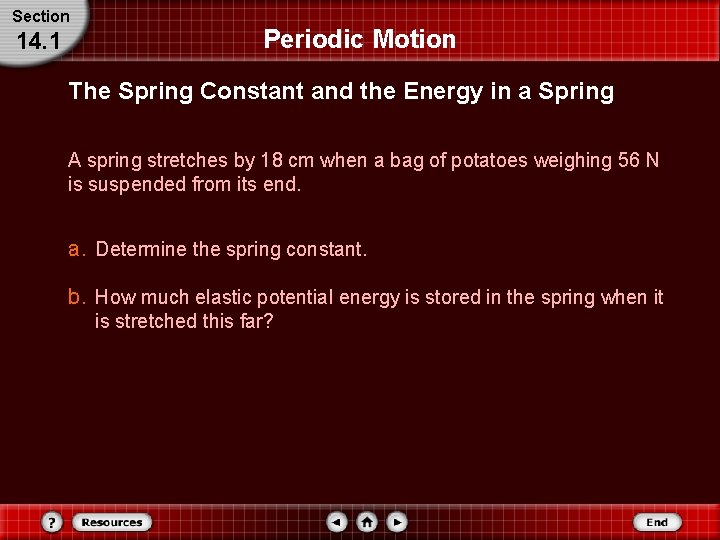 Section
14.1

Periodic Motion

The Spring Constant and the Energy in a Spring

A spring stretches by 18 cm when a bag of potatoes weighing 56 N is suspended from its end.

a. Determine the spring constant.

b. How much elastic potential energy is stored in the spring when it is stretched this far?

?
Resources
End